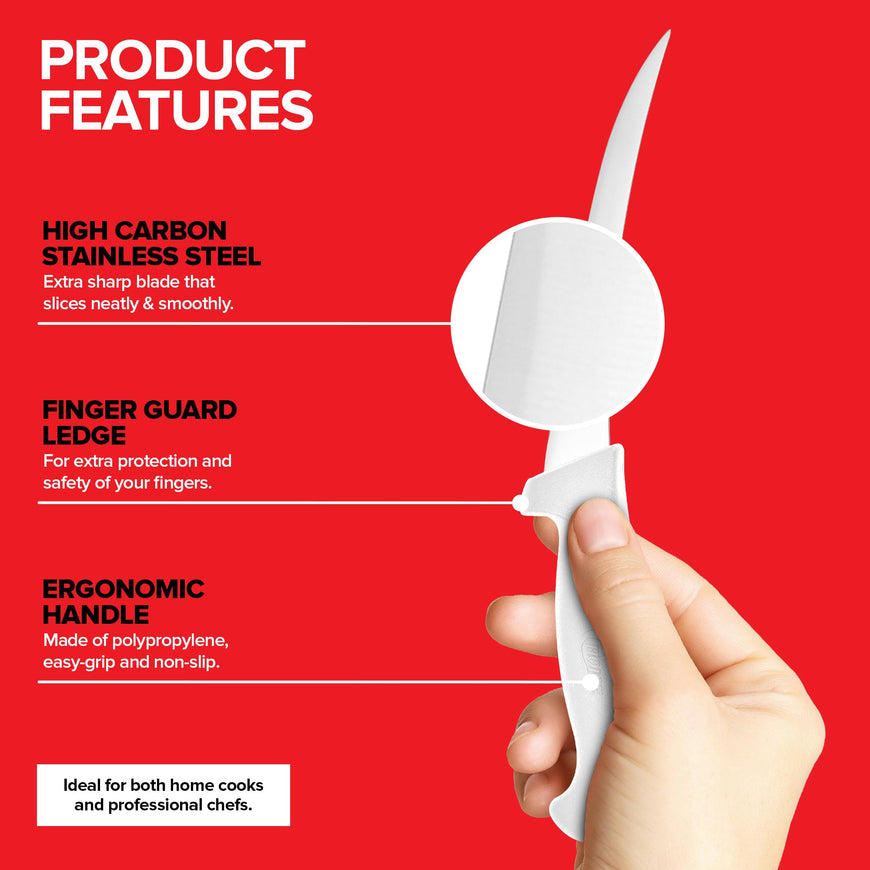 PRODUCT FEATURES

HIGH CARBON STAINLESS STEEL
Extra sharp blade that slices neatly & smoothly.

FINGER GUARD LEDGE
For extra protection and safety of your fingers.

ERGONOMIC HANDLE
Made of polypropylene, easy-grip and non-slip.

Ideal for both home cooks and professional chefs.